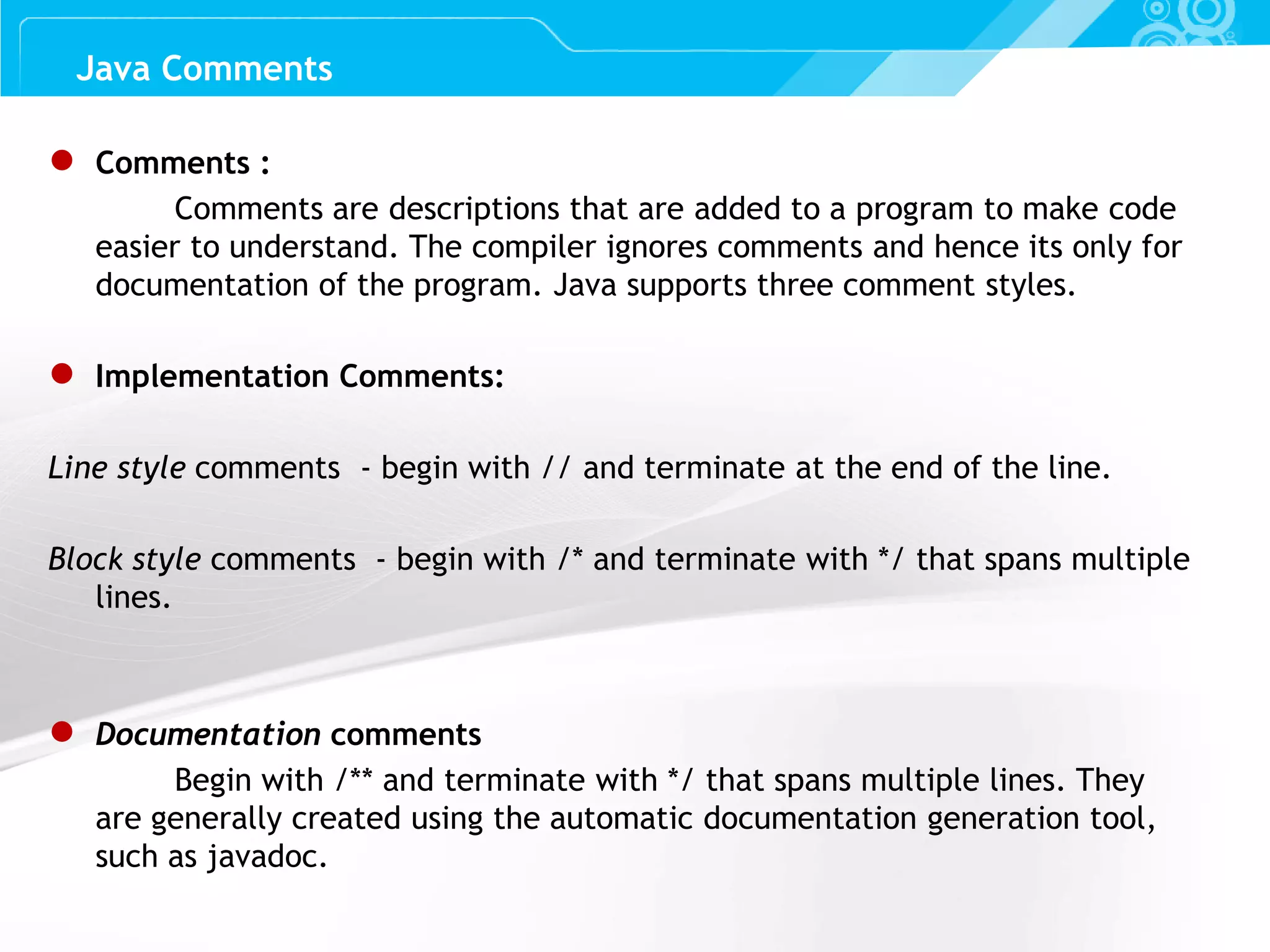 Java Comments

Comments :

Comments are descriptions that are added to a program to make code easier to understand. The compiler ignores comments and hence its only for documentation of the program. Java supports three comment styles.

Implementation Comments:

Line style comments - begin with // and terminate at the end of the line.

Block style comments - begin with /* and terminate with */ that spans multiple lines.

Documentation comments

Begin with /** and terminate with */ that spans multiple lines. They are generally created using the automatic documentation generation tool, such as javadoc.